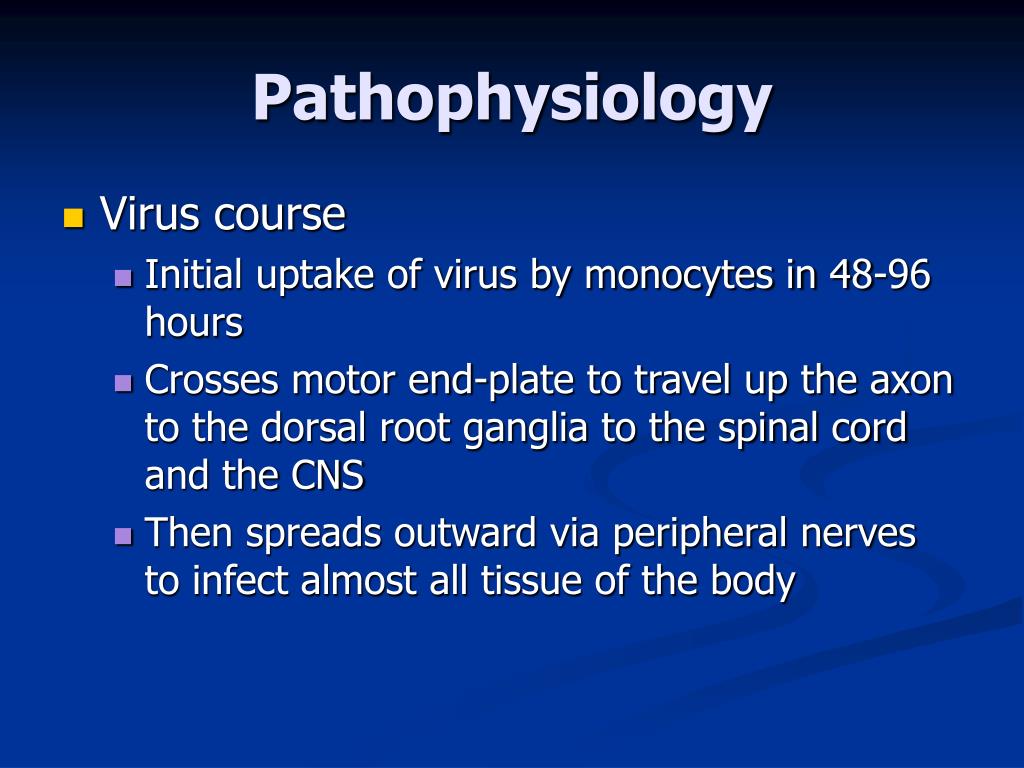 Pathophysiology

Virus course

Initial uptake of virus by monocytes in 48-96 hours

Crosses motor end-plate to travel up the axon to the dorsal root ganglia to the spinal cord and the CNS

Then spreads outward via peripheral nerves to infect almost all tissue of the body